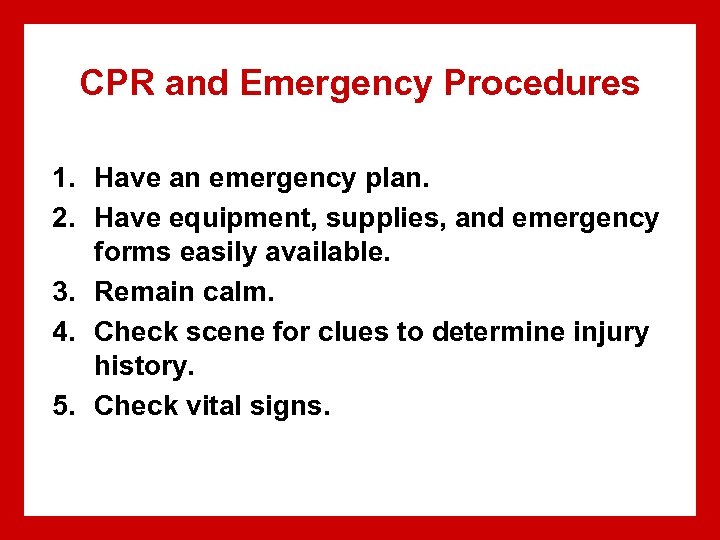 CPR and Emergency Procedures

1. Have an emergency plan.
2. Have equipment, supplies, and emergency forms easily available.
3. Remain calm.
4. Check scene for clues to determine injury history.
5. Check vital signs.